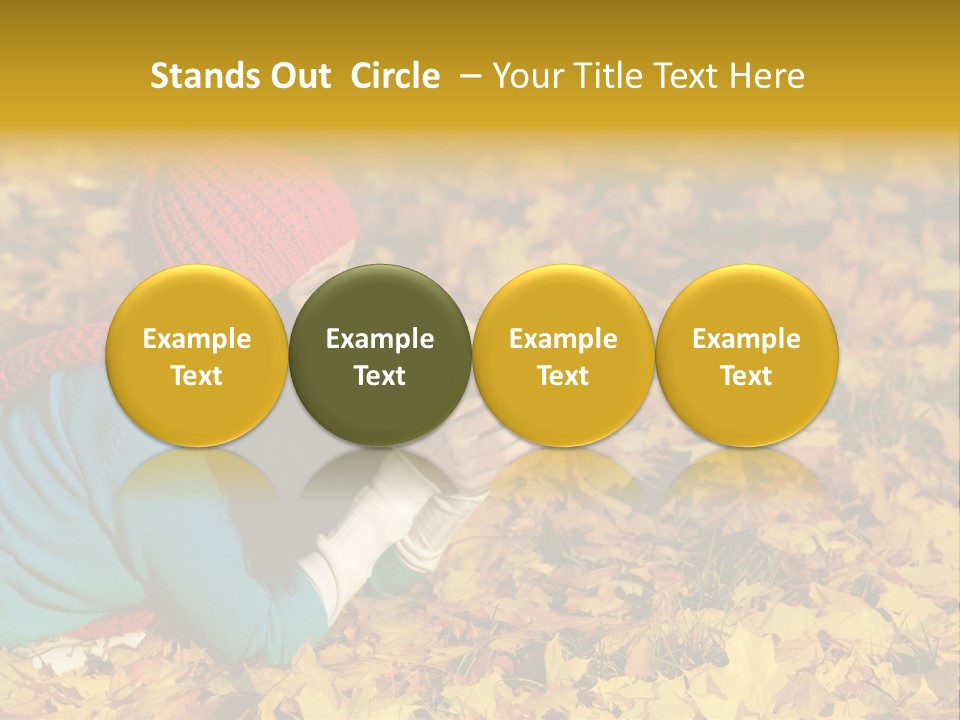 Stands Out Circle – Your Title Text Here

Example Text

Example Text

Example Text

Example Text